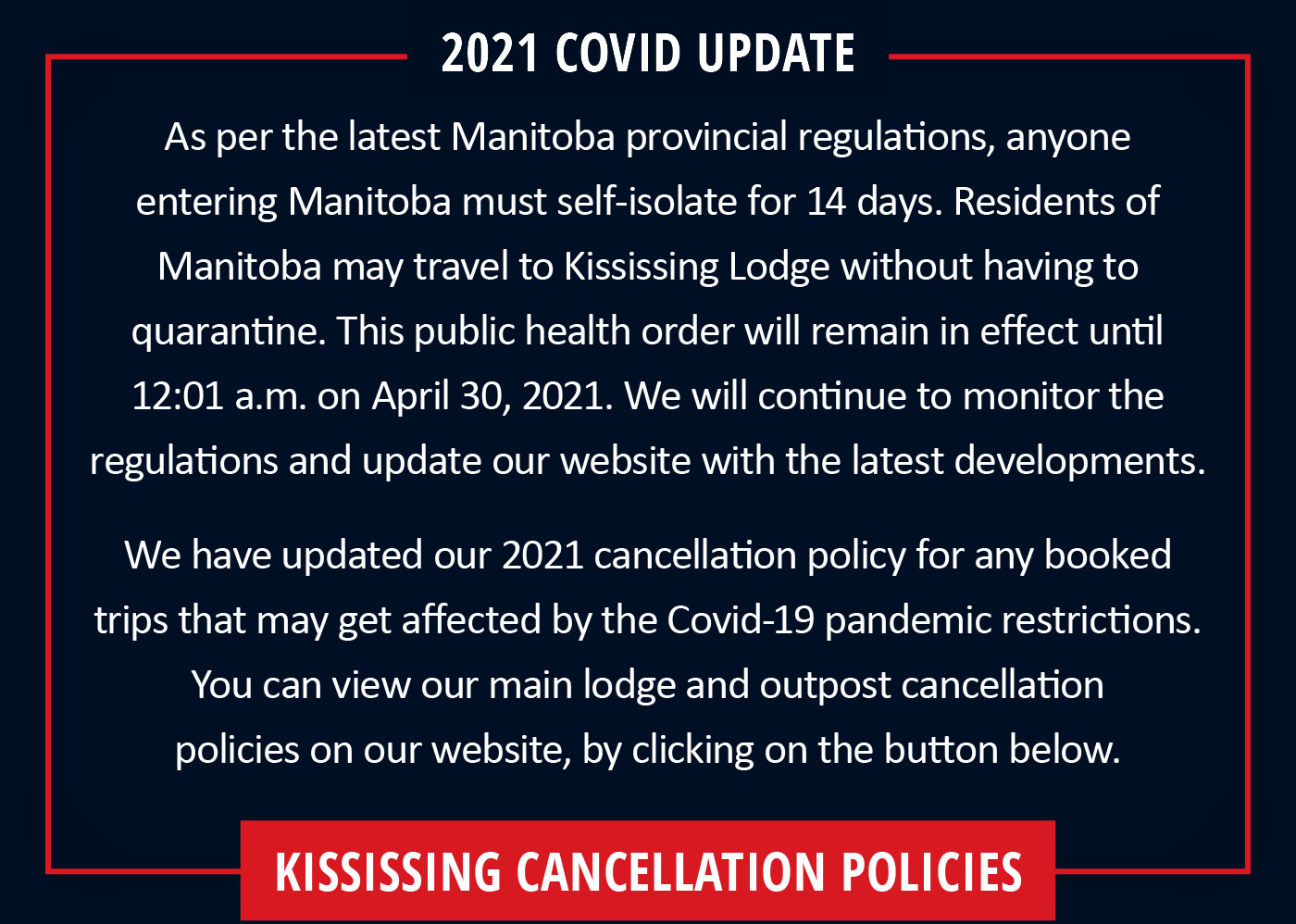 2021 COVID UPDATE

As per the latest Manitoba provincial regulations, anyone entering Manitoba must self-isolate for 14 days. Residents of Manitoba may travel to Kississing Lodge without having to quarantine. This public health order will remain in effect until 12:01 a.m. on April 30, 2021. We will continue to monitor the regulations and update our website with the latest developments.

We have updated our 2021 cancellation policy for any booked trips that may get affected by the Covid-19 pandemic restrictions. You can view our main lodge and outpost cancellation policies on our website, by clicking on the button below.

KISSISSING CANCELLATION POLICIES